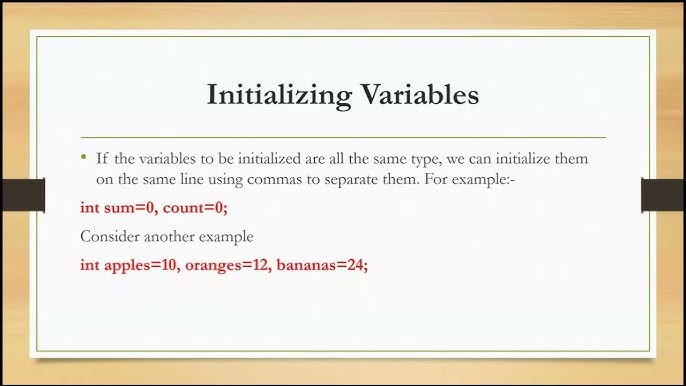 Initializing Variables

• If the variables to be initialized are all the same type, we can initialize them on the same line using commas to separate them. For example:-

int sum=0, count=0;

Consider another example

int apples=10, oranges=12, bananas=24;